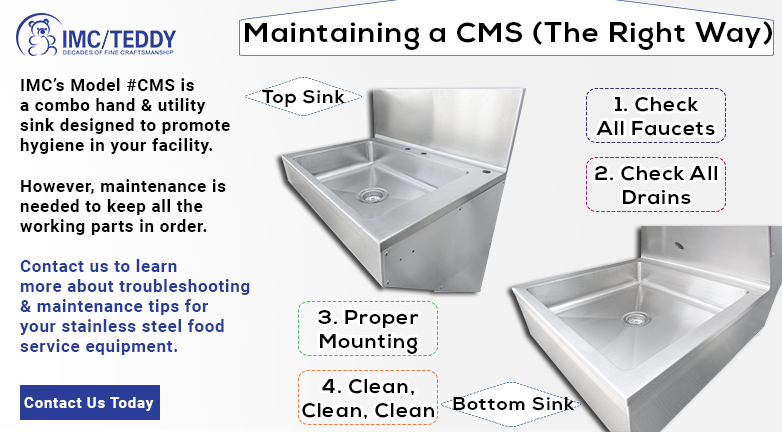 IMC/TEDDY
DECADES OF FINE CRAFTSMANSHIP

Maintaining a CMS (The Right Way)

IMC's Model #CMS is a combo hand & utility sink designed to promote hygiene in your facility.

However, maintenance is needed to keep all the working parts in order.

Contact us to learn more about troubleshooting & maintenance tips for your stainless steel food service equipment.

Contact Us Today

Top Sink

1. Check All Faucets

2. Check All Drains

3. Proper Mounting

4. Clean, Clean, Clean

Bottom Sink